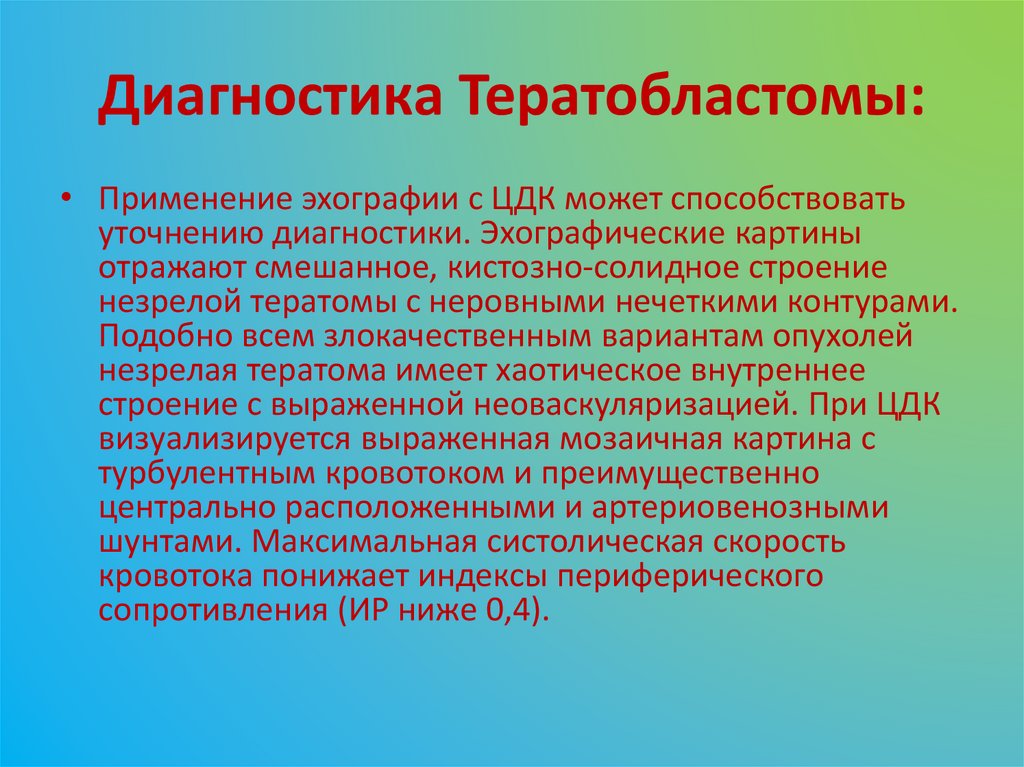 Диагностика Тератобластомы:

• Применение эхографии с ЦДК может способствовать уточнению диагностики. Эхографические картины отражают смешанное, кистозно-солидное строение незрелой тератомы с неровными нечеткими контурами. Подобно всем злокачественным вариантам опухолей незрелая тератома имеет хаотическое внутреннее строение с выраженной неоваскуляризацией. При ЦДК визуализируется выраженная мозаичная картина с турбулентным кровотоком и преимущественно центрально расположенными и артериовенозными шунтами. Максимальная систолическая скорость кровотока понижает индексы периферического сопротивления (ИР ниже 0,4).